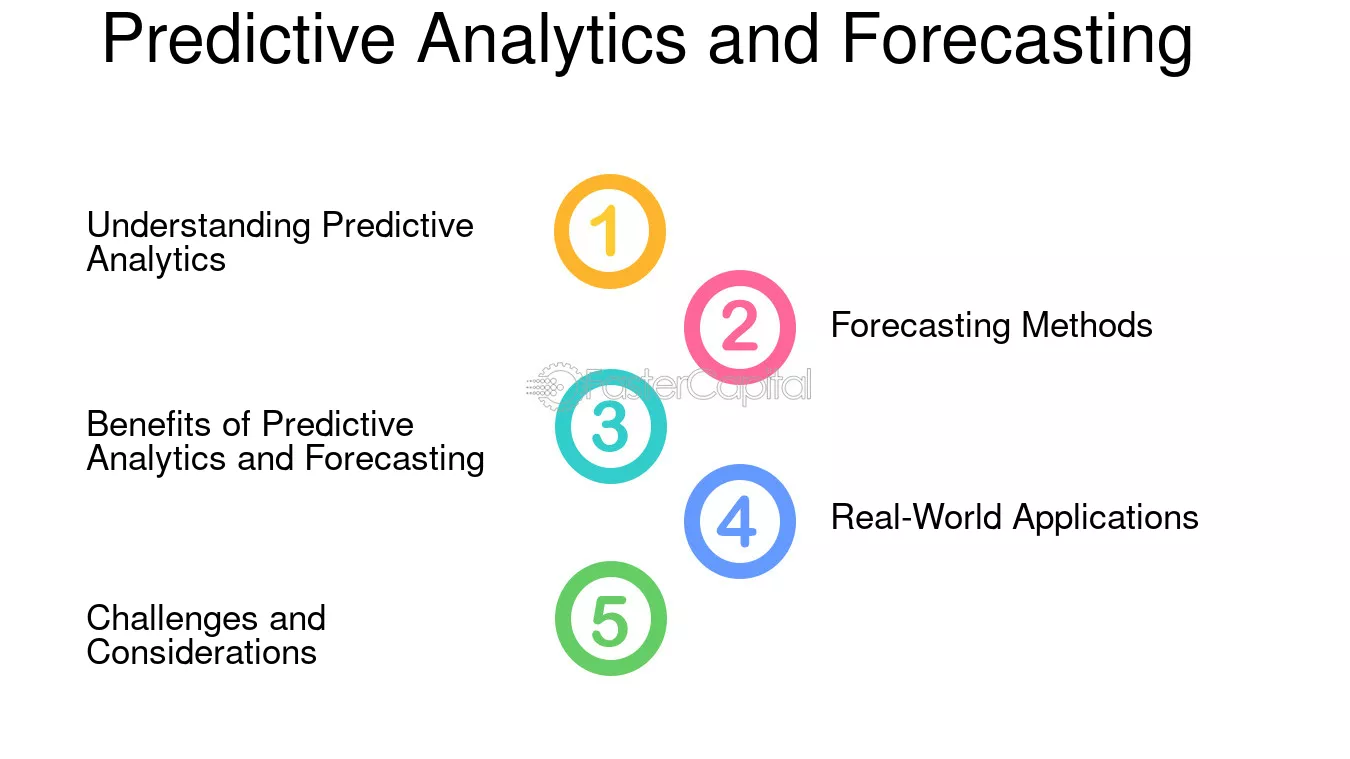 Predictive Analytics and Forecasting

Understanding Predictive Analytics

1

2

Forecasting Methods

Benefits of Predictive Analytics and Forecasting

3

4

Real-World Applications

Challenges and Considerations

5

FasterCapital